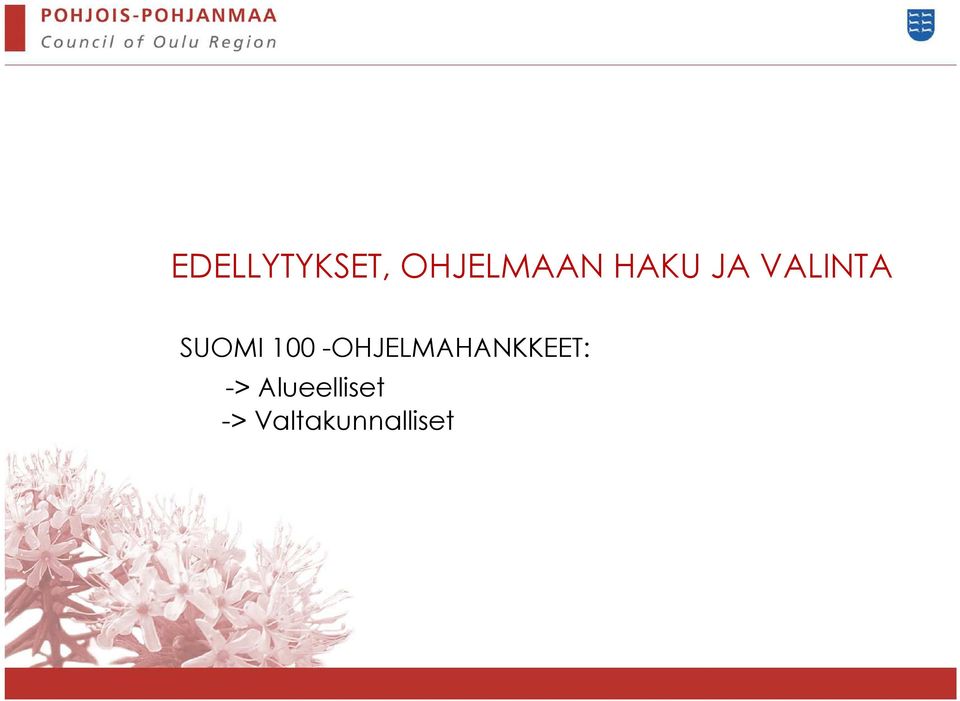 POHJOIS-POHJANMAA
Council of Oulu Region

EDELLYTYKSET, OHJELMAAN HAKU JA VALINTA

SUOMI 100 -OHJELMAHANKKEET:
-> Alueelliset
-> Valtakunnalliset